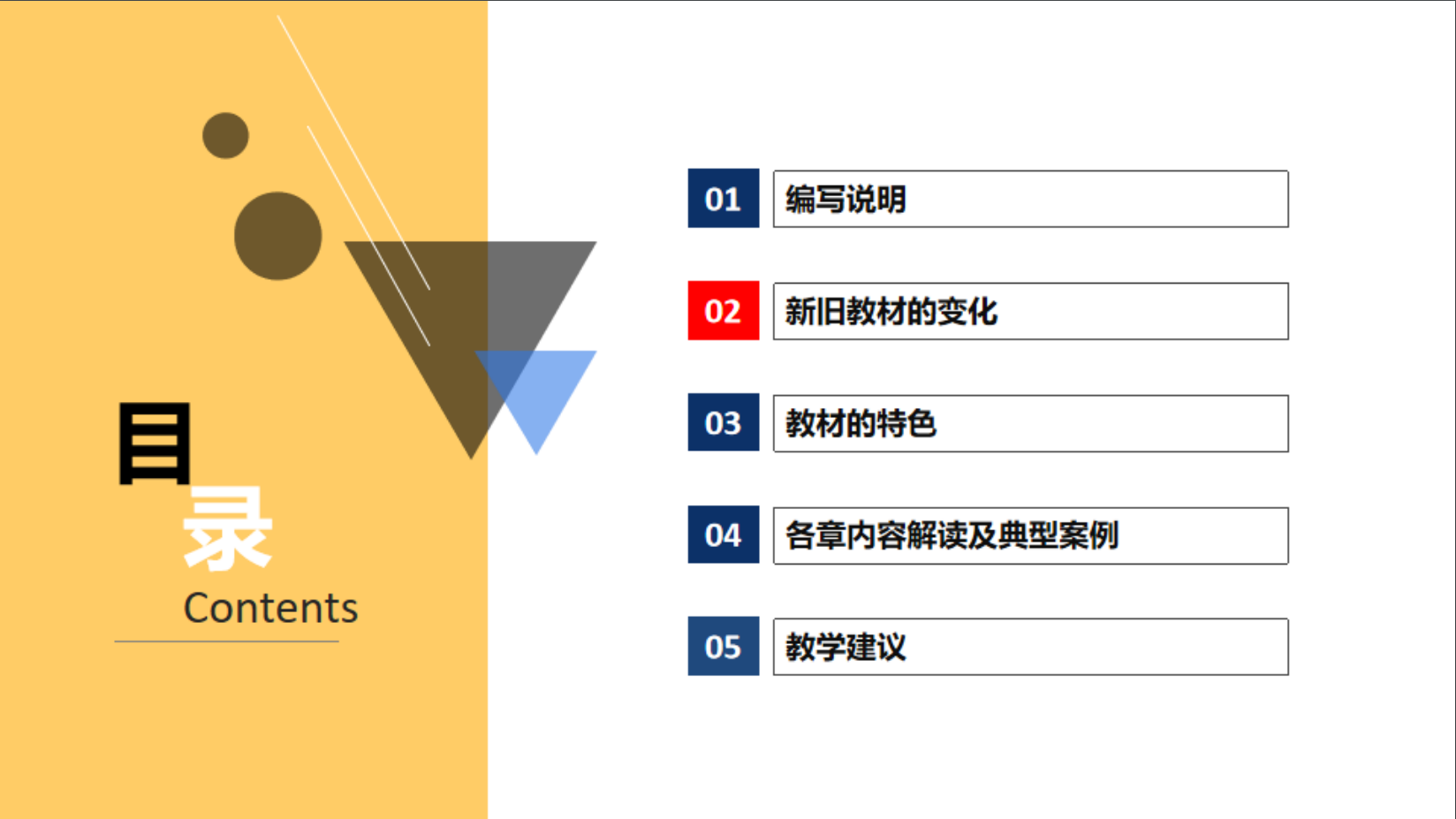 目
录
Contents

01 编写说明

02 新旧教材的变化

03 教材的特色

04 各章内容解读及典型案例

05 教学建议